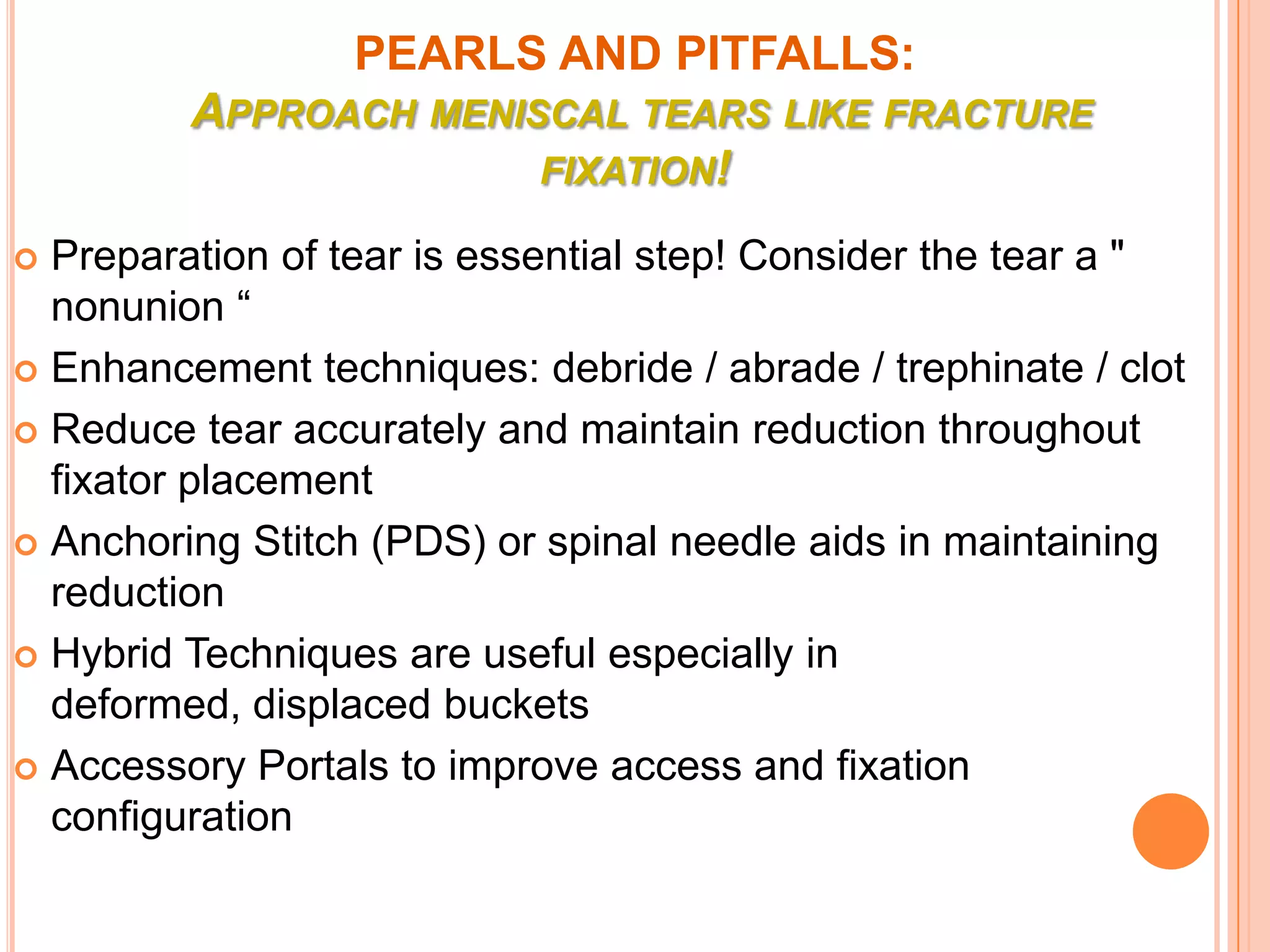 PEARLS AND PITFALLS:
APPROACH MENISCAL TEARS LIKE FRACTURE FIXATION!

Preparation of tear is essential step! Consider the tear a " nonunion “

Enhancement techniques: debride / abrade / trephinate / clot

Reduce tear accurately and maintain reduction throughout fixator placement

Anchoring Stitch (PDS) or spinal needle aids in maintaining reduction

Hybrid Techniques are useful especially in deformed, displaced buckets

Accessory Portals to improve access and fixation configuration